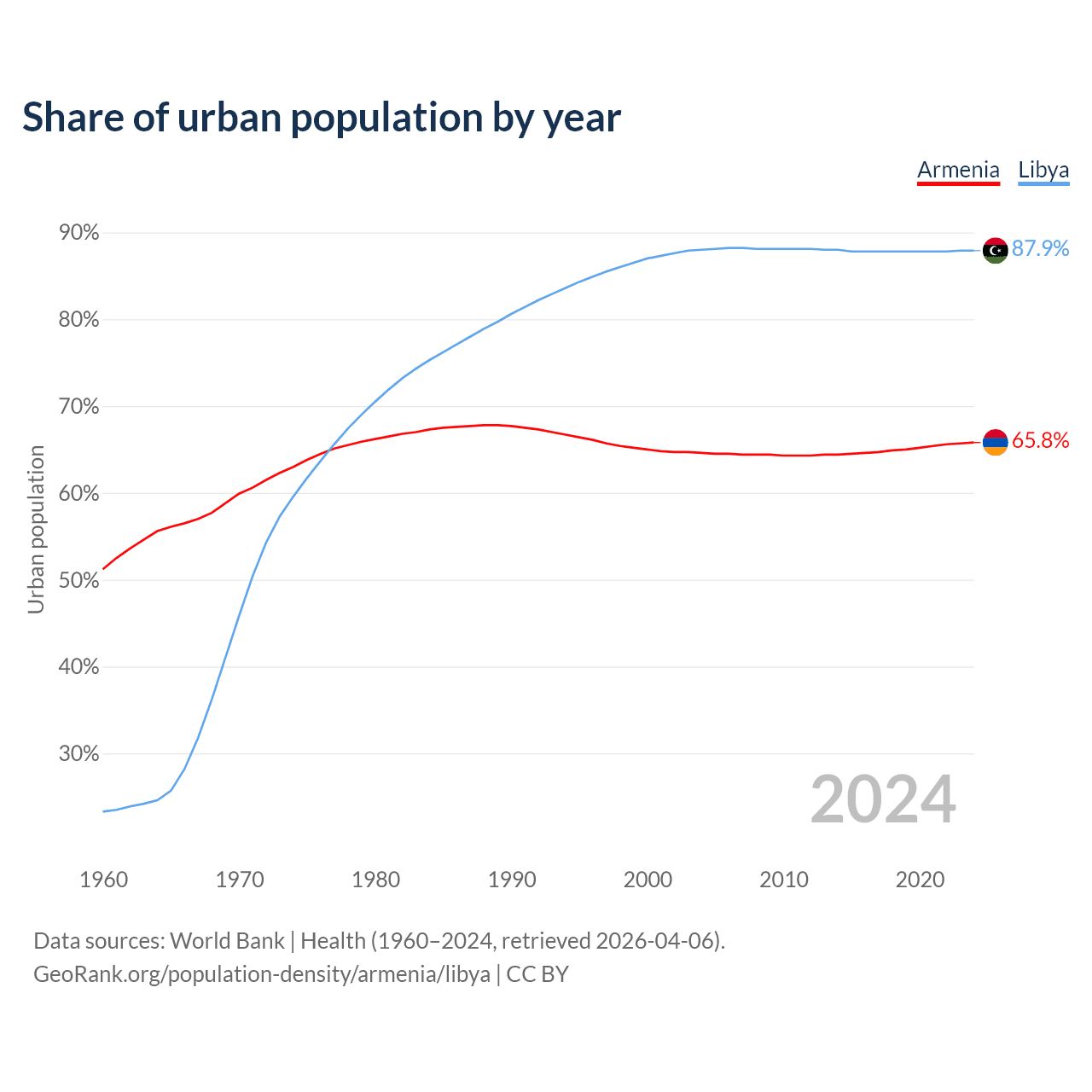 Share of urban population by year

Armenia Libya

90%
80%
70%
60%
50%
40%
30%

Urban population

87.9%
65.8%

2024

1960 1970 1980 1990 2000 2010 2020

Data sources: World Bank | Health (1960–2024, retrieved 2026-04-06).
GeoRank.org/population-density/armenia/libya | CC BY